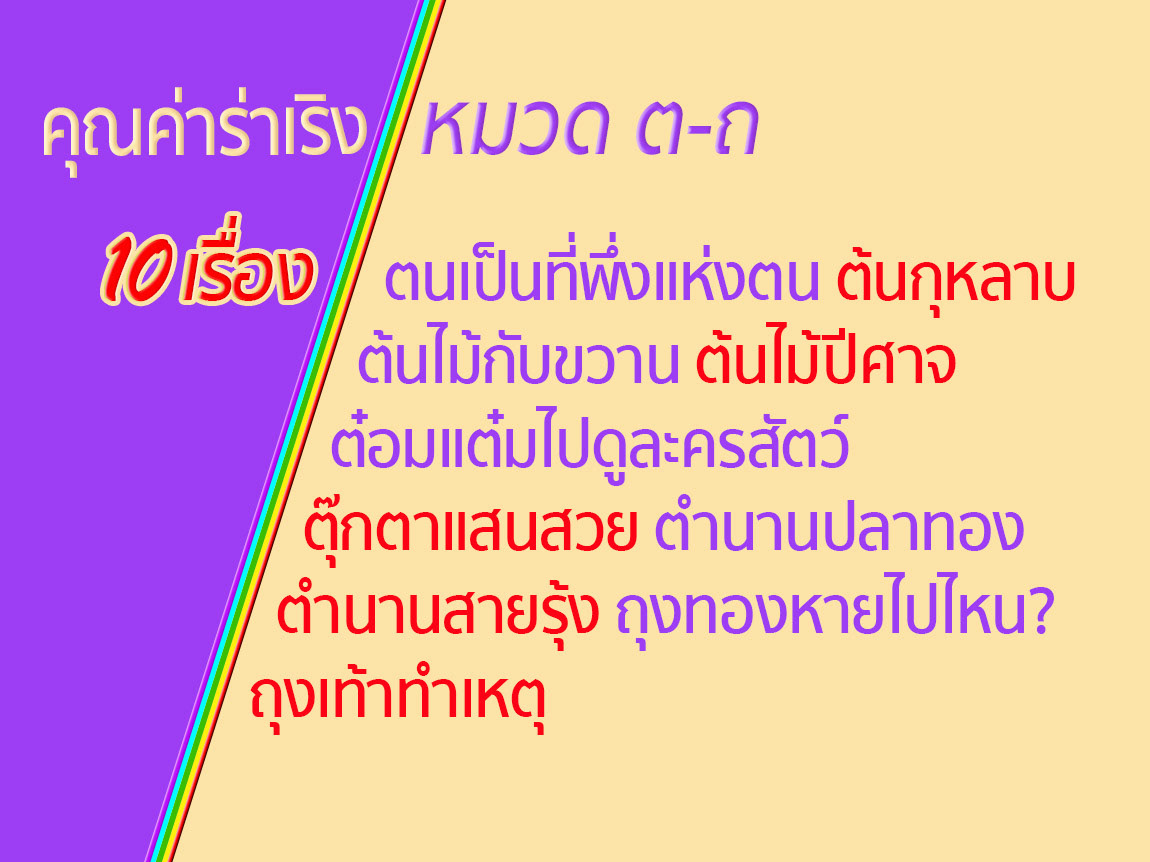 คุณค่าร่าเริง หมวด ต-ถ

10 เรื่อง ตนเป็นที่พึ่งแห่งตน ต้นกุหลาบ ต้นไม้กับขวาน ต้นไม้ปีศาจ ต๋อมแต๋มไปดูละครสัตว์ ตุ๊กตาแสนสวย ตำนานปลาทอง ตำนานสายรุ้ง ถุงทองหายไปไหน? ถุงเท้าทำเหตุ